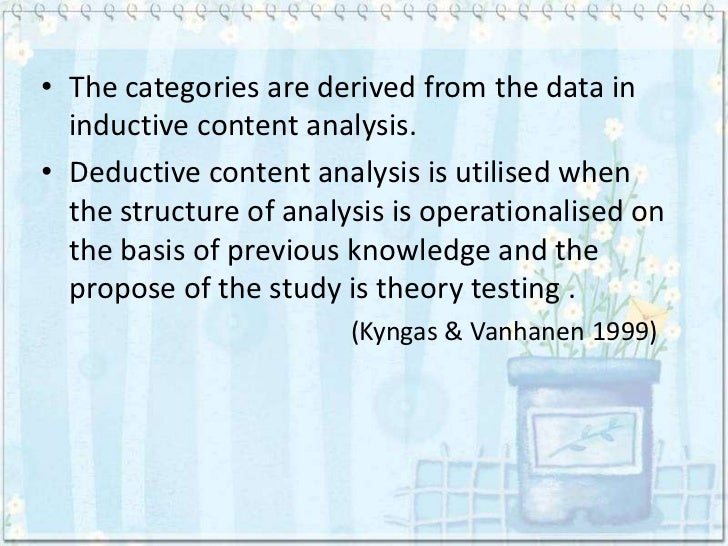 • The categories are derived from the data in inductive content analysis.

• Deductive content analysis is utilised when the structure of analysis is operationalised on the basis of previous knowledge and the propose of the study is theory testing .

(Kyngas & Vanhanen 1999)